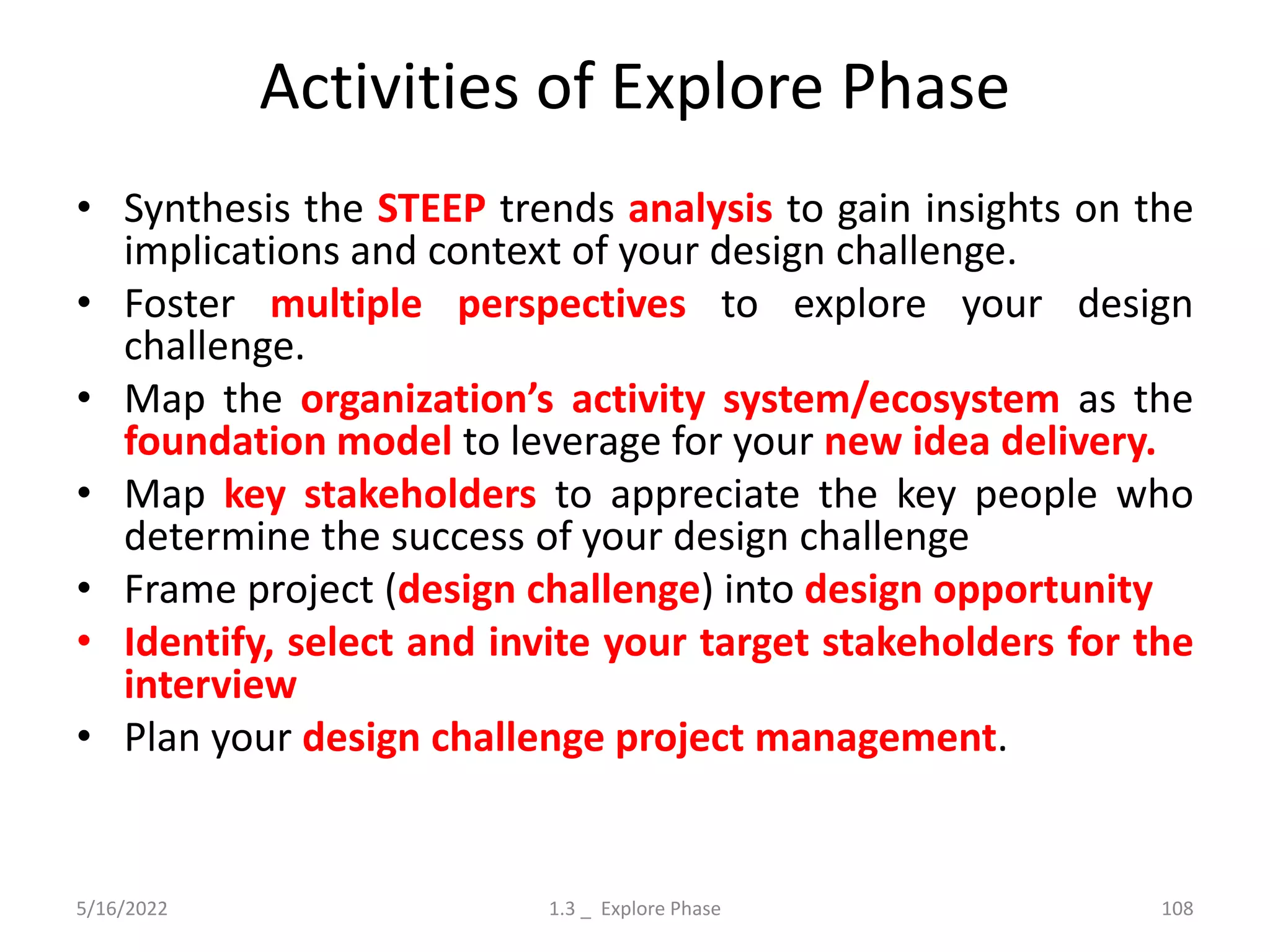 Activities of Explore Phase

• Synthesis the STEEP trends analysis to gain insights on the implications and context of your design challenge.
• Foster multiple perspectives to explore your design challenge.
• Map the organization's activity system/ecosystem as the foundation model to leverage for your new idea delivery.
• Map key stakeholders to appreciate the key people who determine the success of your design challenge
• Frame project (design challenge) into design opportunity
• Identify, select and invite your target stakeholders for the interview
• Plan your design challenge project management.

5/16/2022 1.3 _ Explore Phase 108